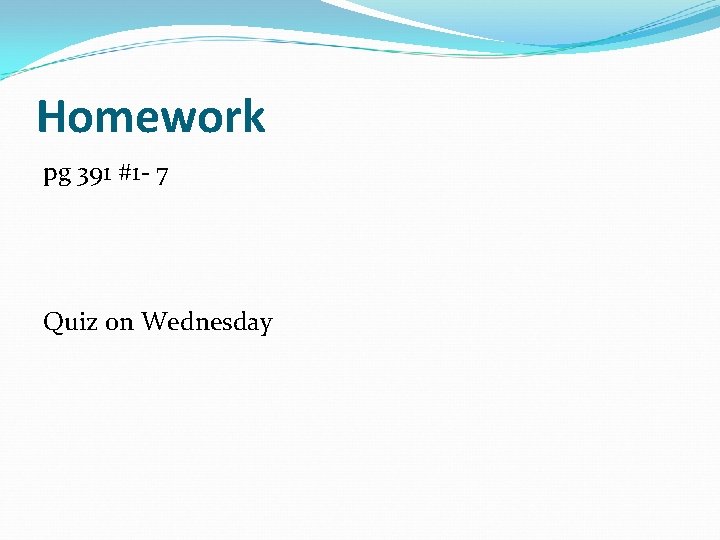 Homework

pg 391 #1- 7

Quiz on Wednesday